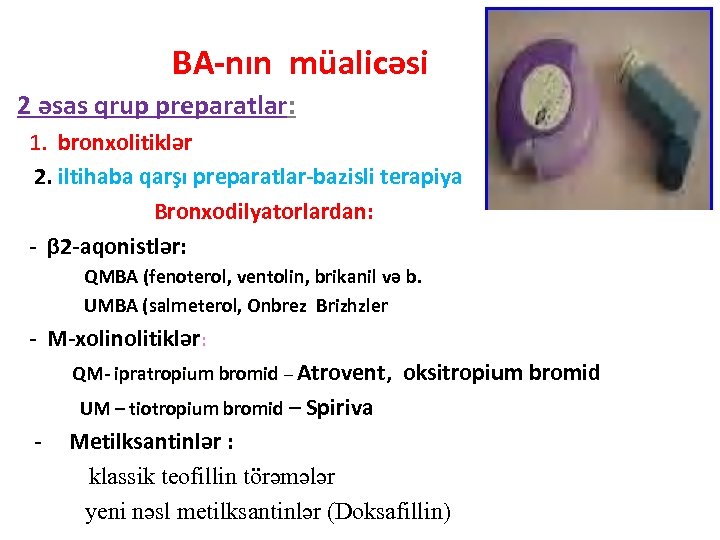 BA-nın müalicəsi

2 əsas qrup preparatlar:

1. bronxolitiklər

2. iltihaba qarşı preparatlar-bazisli terapiya

Bronxodilyatorlardan:

- β2-aqonistlər:

QMBA (fenoterol, ventolin, brikanil və b.

UMBA (salmeterol, Onbrez Brizhzler

- M-xolinolitiklər:

QM- ipratropium bromid – Atrovent, oksitropium bromid

UM – tiotropium bromid – Spiriva

- Metilksantinlər :

klassik teofillin törəmələr

yeni nəsl metilksantinlər (Doksafillin)